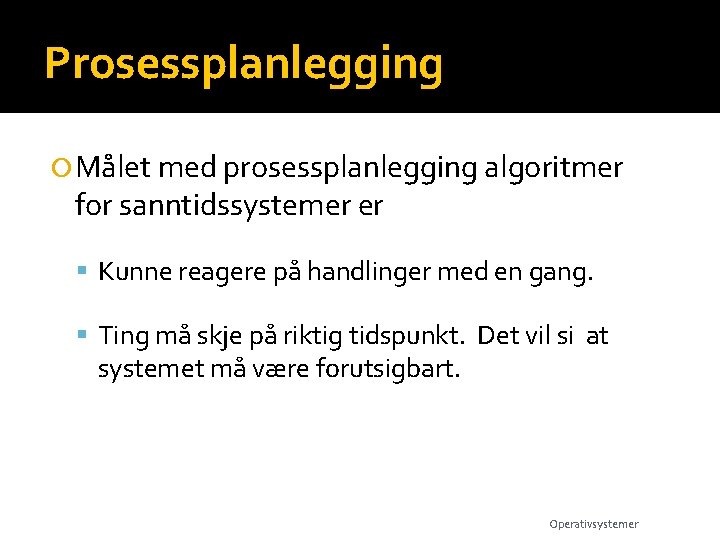 Prosessplanlegging

Målet med prosessplanlegging algoritmer for sanntidssystemer er

Kunne reagere på handlinger med en gang.

Ting må skje på riktig tidspunkt. Det vil si at systemet må være forutsigbart.

Operativsystemer